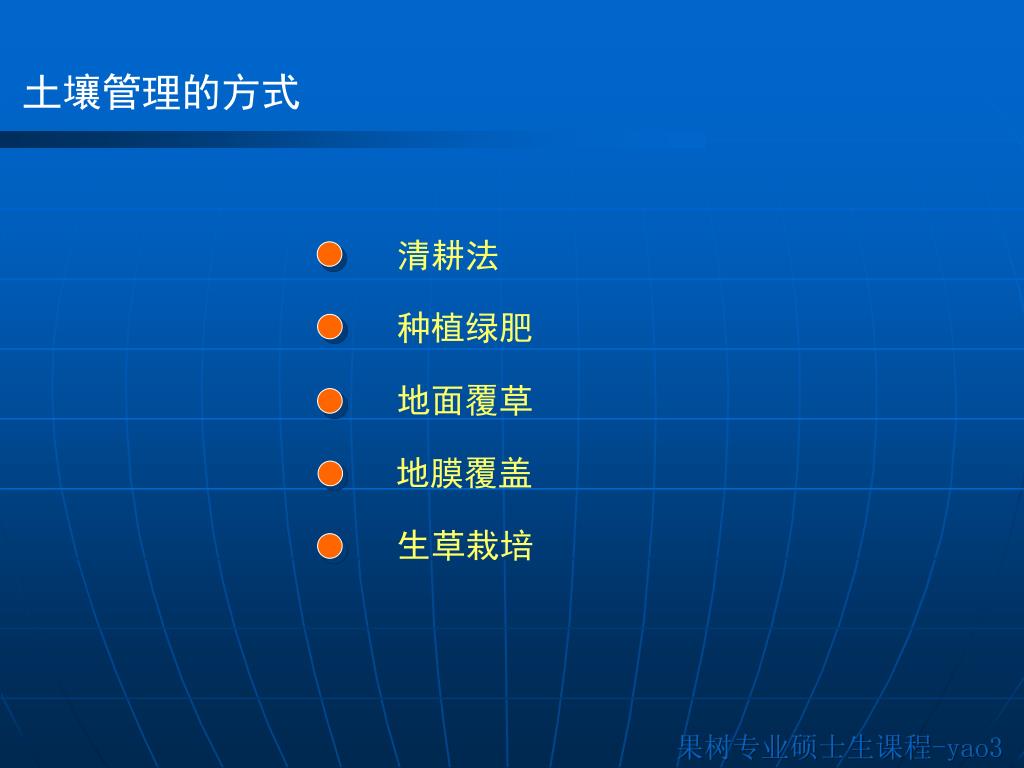 土壤管理的方式

清耕法

种植绿肥

地面覆草

地膜覆盖

生草栽培

果树专业硕士生课程-yao3